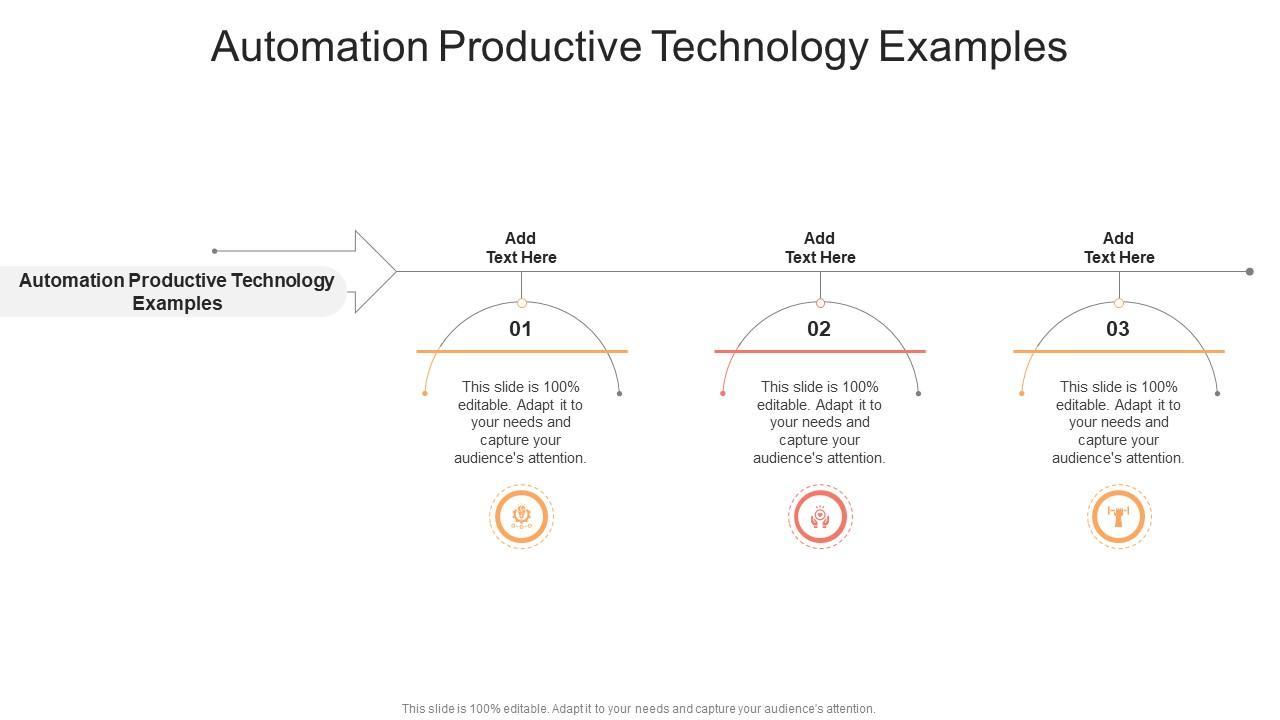 Automation Productive Technology Examples

Automation Productive Technology Examples

Add Text Here

01

This slide is 100% editable. Adapt it to your needs and capture your audience's attention.

Add Text Here

02

This slide is 100% editable. Adapt it to your needs and capture your audience's attention.

Add Text Here

03

This slide is 100% editable. Adapt it to your needs and capture your audience's attention.

This slide is 100% editable. Adapt it to your needs and capture your audience's attention.